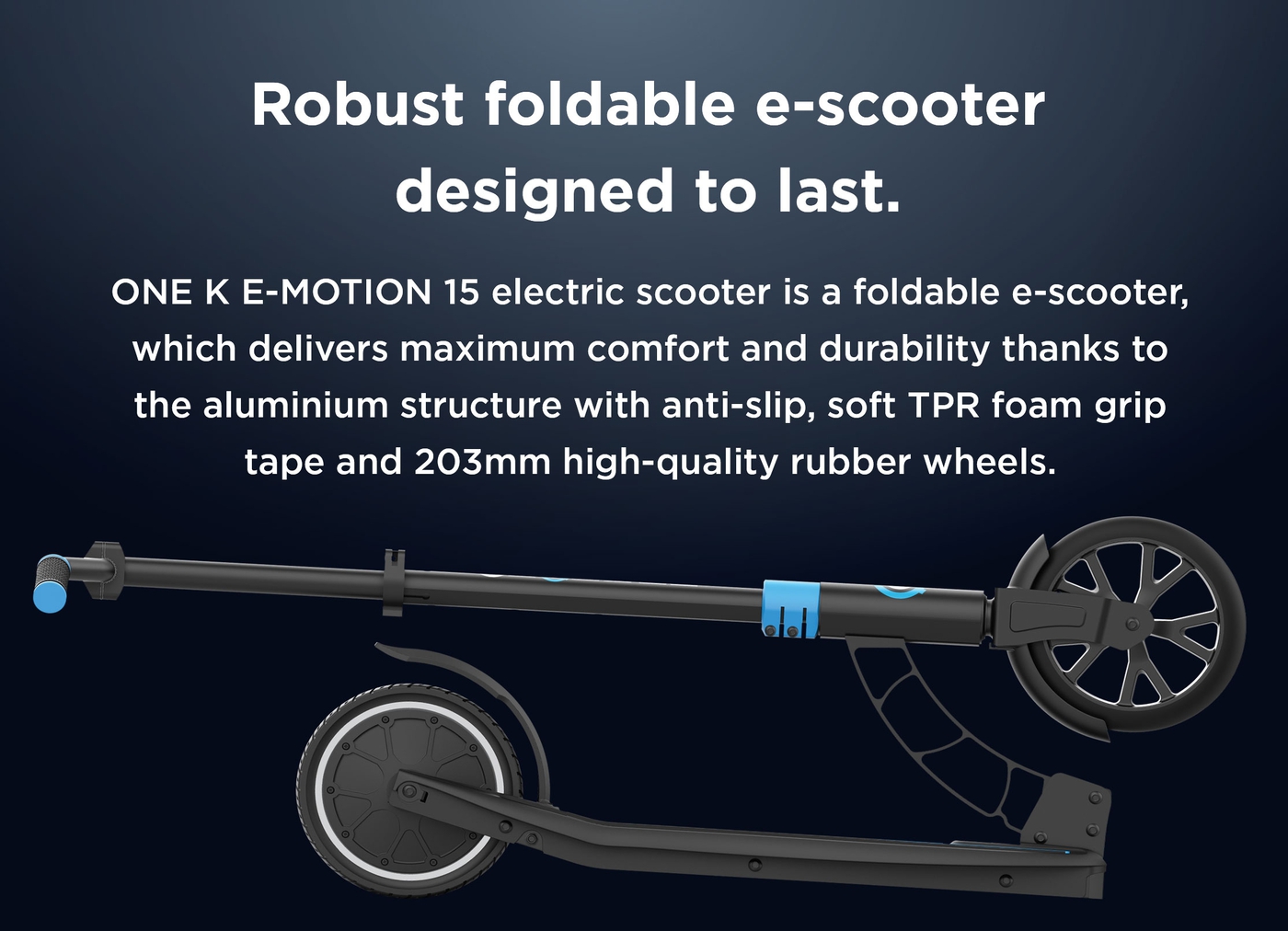 Robust foldable e-scooter designed to last.

ONE K E-MOTION 15 electric scooter is a foldable e-scooter, which delivers maximum comfort and durability thanks to the aluminium structure with anti-slip, soft TPR foam grip tape and 203mm high-quality rubber wheels.